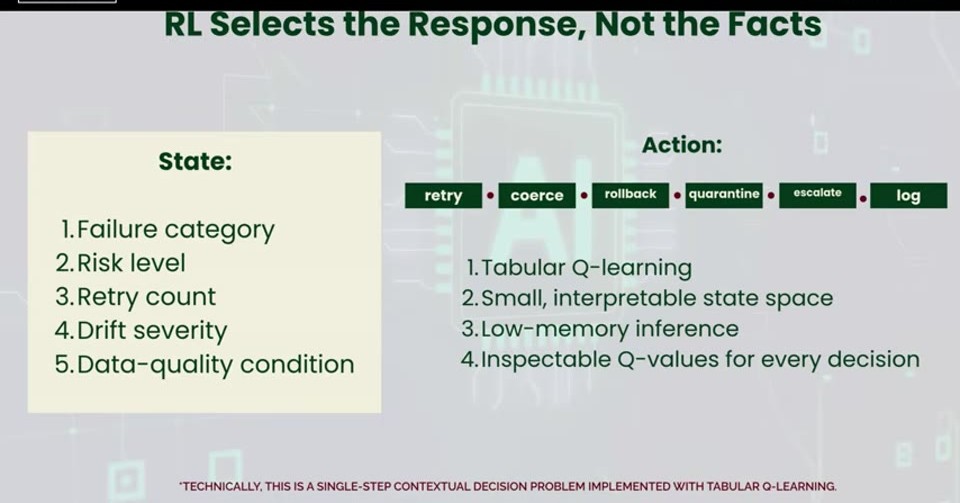 RL Selects the Response, Not the Facts

State:

1. Failure category
2. Risk level
3. Retry count
4. Drift severity
5. Data-quality condition

Action:

retry • coerce • rollback • quarantine • escalate • log

1. Tabular Q-learning
2. Small, interpretable state space
3. Low-memory inference
4. Inspectable Q-values for every decision

*TECHNICALLY, THIS IS A SINGLE-STEP CONTEXTUAL DECISION PROBLEM IMPLEMENTED WITH TABULAR Q-LEARNING.